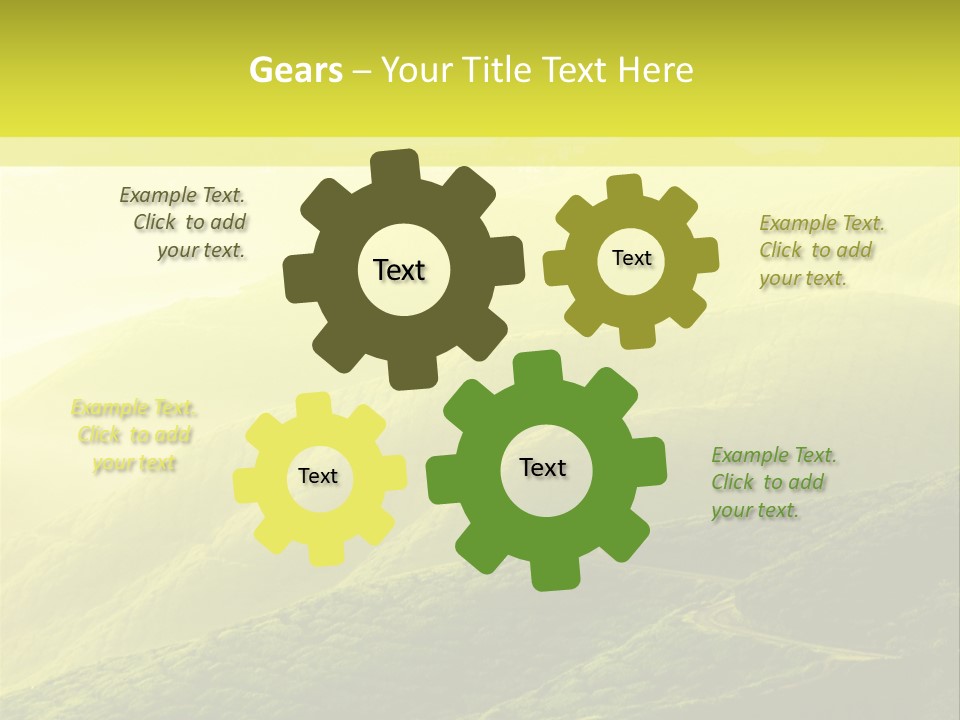 Gears – Your Title Text Here

Example Text. Click to add your text.

Text

Text

Example Text. Click to add your text.

Example Text. Click to add your text

Text

Text

Example Text. Click to add your text.